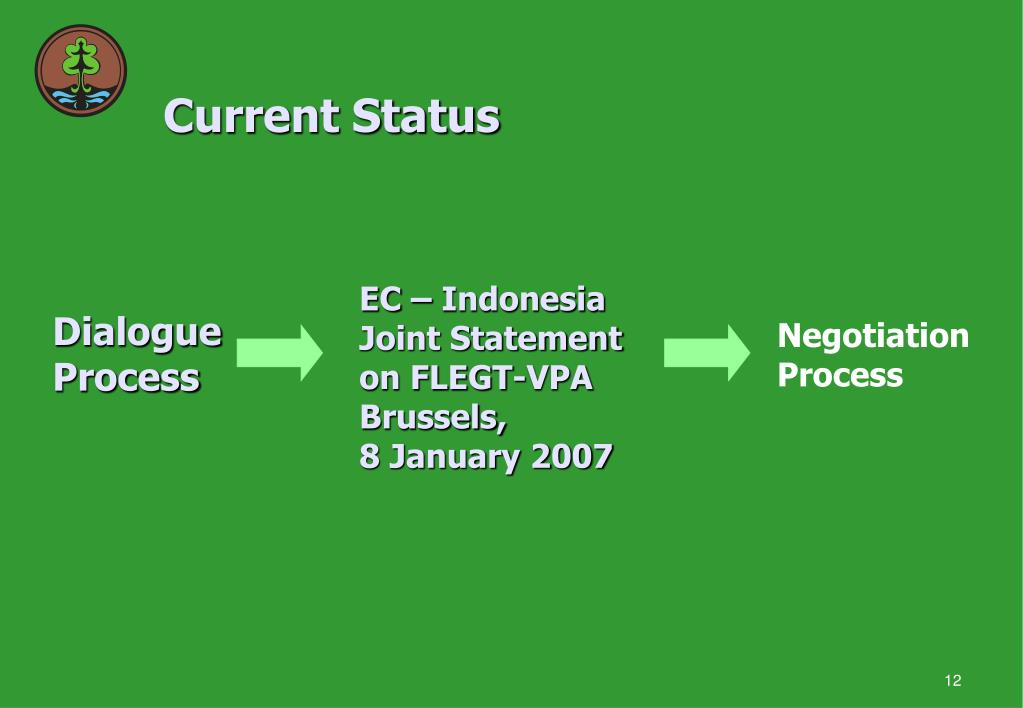 Current Status

Dialogue Process

EC – Indonesia Joint Statement on FLEGT-VPA Brussels, 8 January 2007

Negotiation Process

12